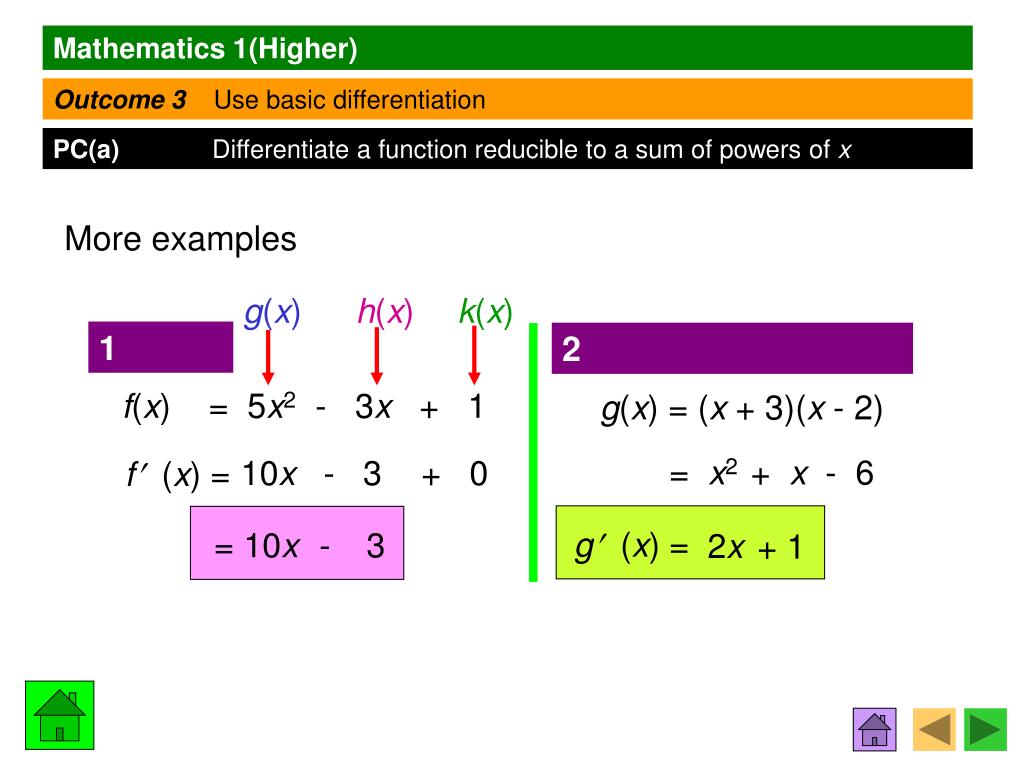 Mathematics 1(Higher)

Outcome 3 Use basic differentiation

PC(a) Differentiate a function reducible to a sum of powers of $x$

More examples

$g(x)$ $h(x)$ $k(x)$

1

$f(x) = 5x^2 - 3x + 1$

$f'(x) = 10x - 3 + 0$

$= 10x - 3$

2

$g(x) = (x + 3)(x - 2)$

$= x^2 + x - 6$

$g'(x) = 2x + 1$